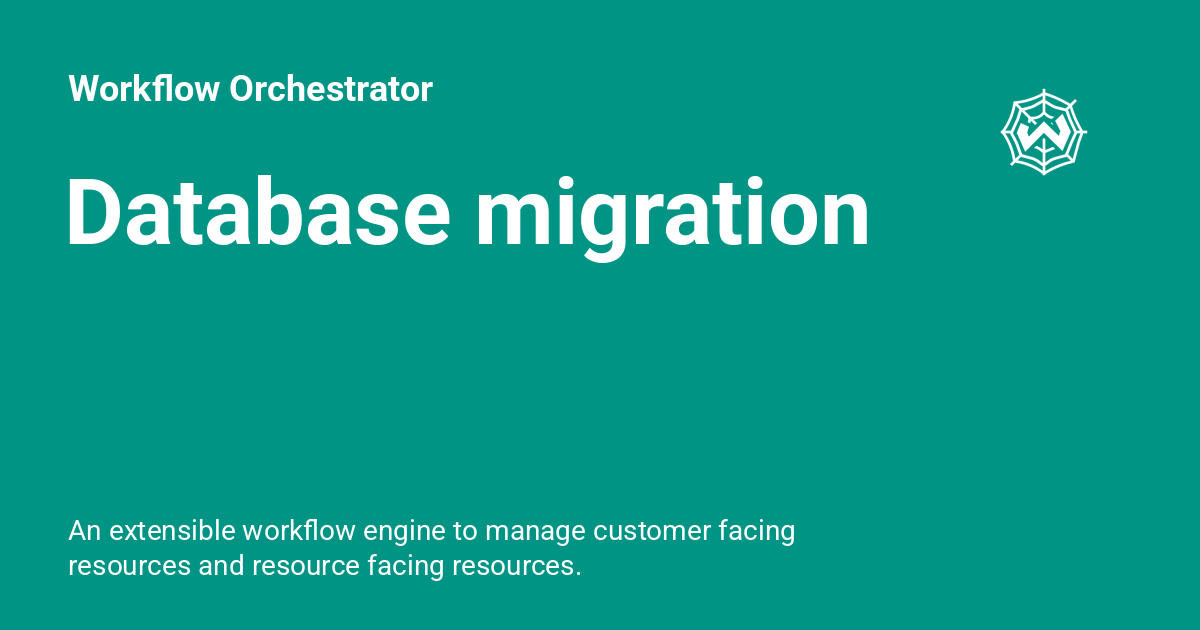 Workflow Orchestrator

Database migration

An extensible workflow engine to manage customer facing resources and resource facing resources.